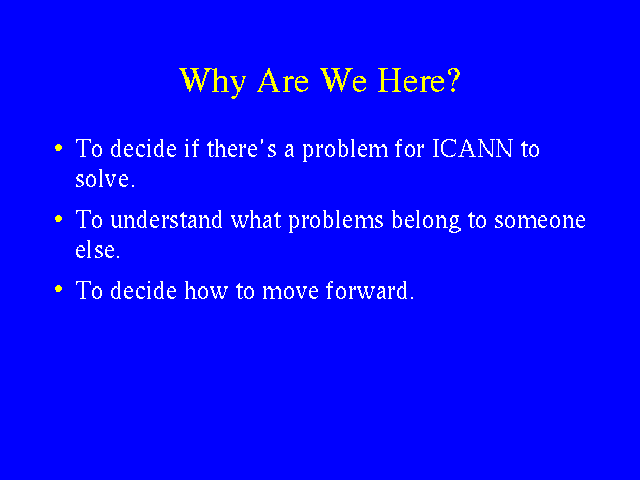 Why Are We Here?

• To decide if there's a problem for ICANN to solve.

• To understand what problems belong to someone else.

• To decide how to move forward.